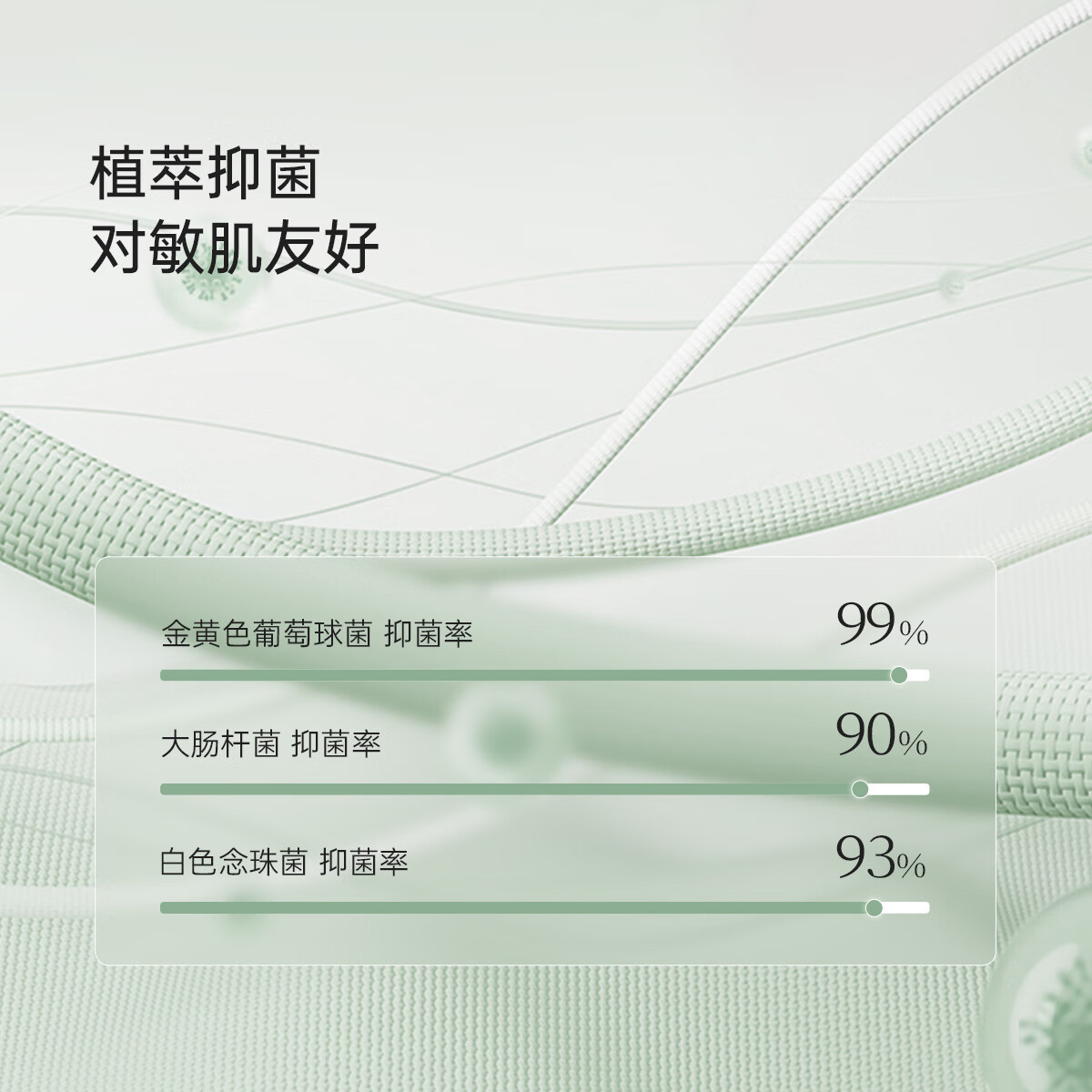 植萃抑菌
对敏肌友好

金黄色葡萄球菌 抑菌率 99%

大肠杆菌 抑菌率 90%

白色念珠菌 抑菌率 93%